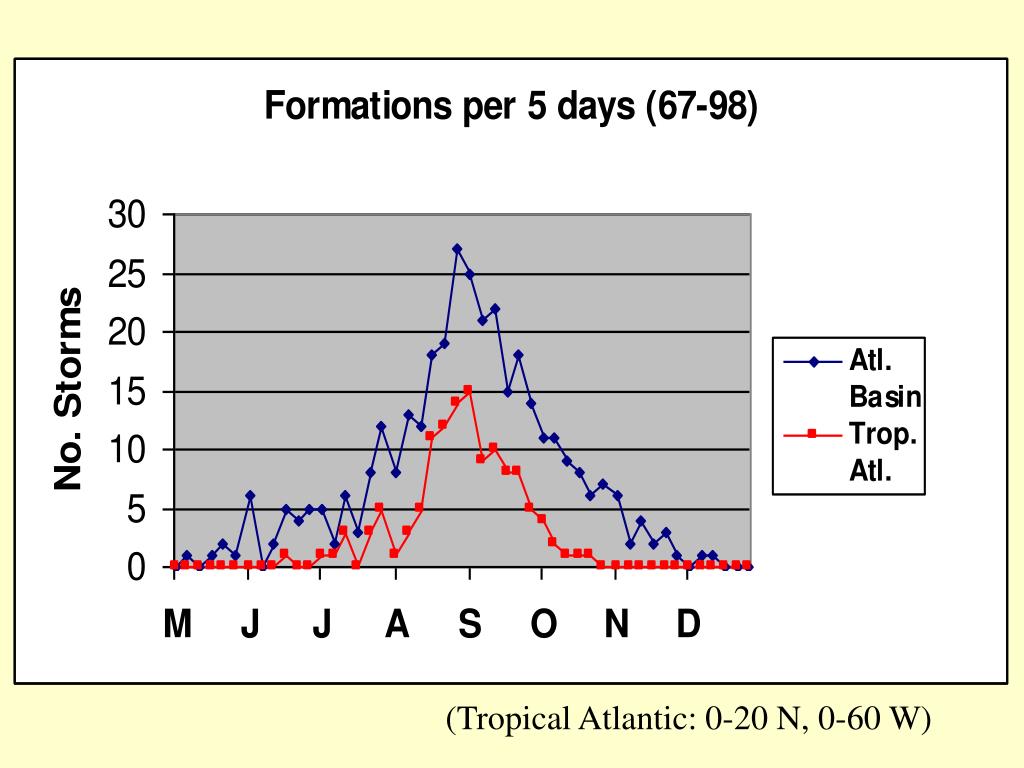 Formations per 5 days (67-98)

No. Storms

30
25
20
15
10
5
0

M J J A S O N D

Atl. Basin
Trop. Atl.

(Tropical Atlantic: 0-20 N, 0-60 W)